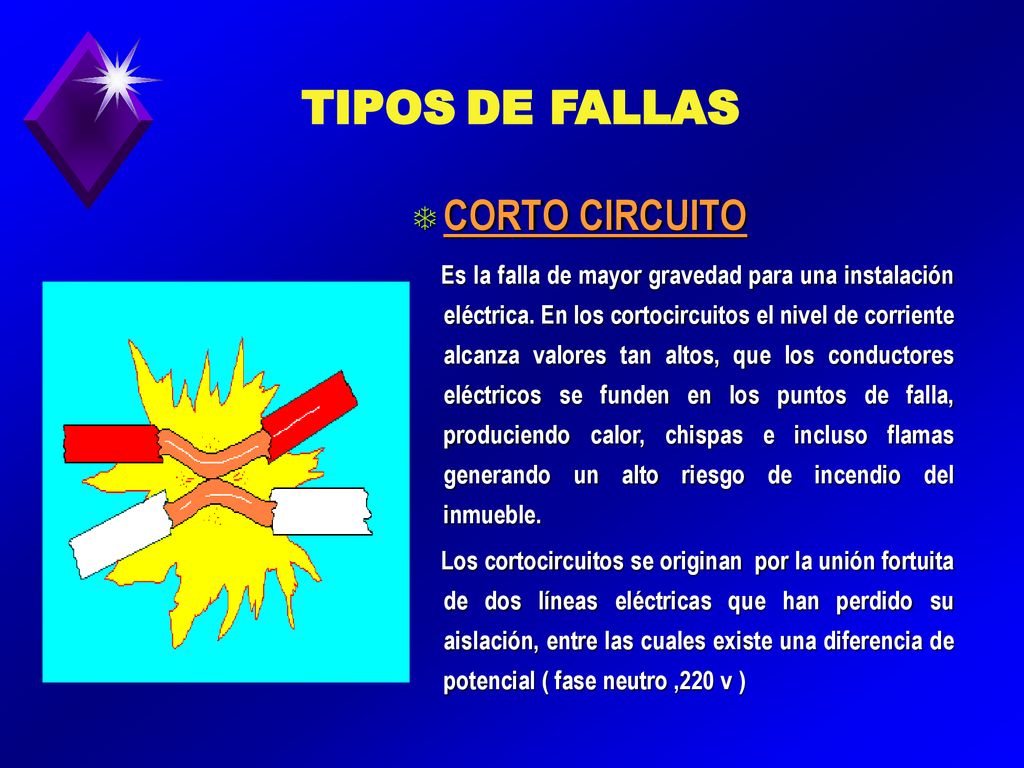 TIPOS DE FALLAS

CORTO CIRCUITO

Es la falla de mayor gravedad para una instalación eléctrica. En los cortocircuitos el nivel de corriente alcanza valores tan altos, que los conductores eléctricos se funden en los puntos de falla, produciendo calor, chispas e incluso flamas generando un alto riesgo de incendio del inmueble.

Los cortocircuitos se originan por la unión fortuita de dos líneas eléctricas que han perdido su aislación, entre las cuales existe una diferencia de potencial ( fase neutro ,220 v )